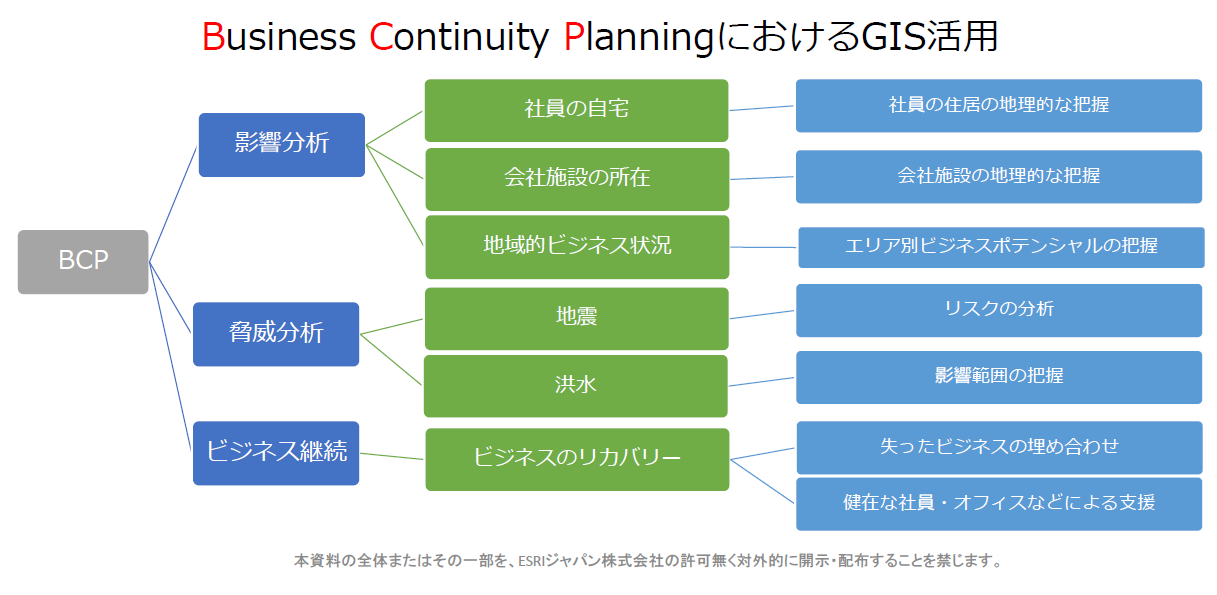 Business Continuity PlanningにおけるGIS活用

BCP

影響分析

脅威分析

ビジネス継続

社員の自宅

会社施設の所在

地域的ビジネス状況

地震

洪水

ビジネスのリカバリー

社員の住居の地理的な把握

会社施設の地理的な把握

エリア別ビジネスポテンシャルの把握

リスクの分析

影響範囲の把握

失ったビジネスの埋め合わせ

健在な社員・オフィスなどによる支援

本資料の全体またはその一部を、ESRIジャパン株式会社の許可無く対外的に開示・配布することを禁じます。